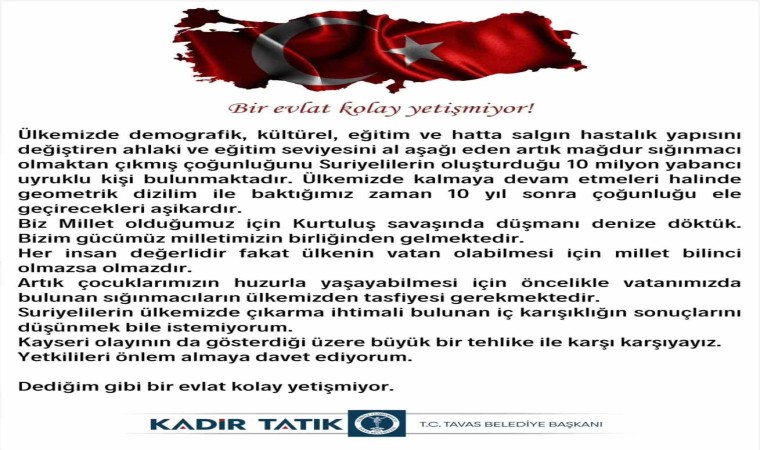 Bir evlat kolay yetişmiyor!

Ülkemizde demografik, kültürel, eğitim ve hatta salgın hastalık yapısını değiştiren ahlaki ve eğitim seviyesini al aşağı eden artık mağdur sığınmacı olmaktan çıkmış çoğunluğunu Suriyelilerin oluşturduğu 10 milyon yabancı uyruklu kişi bulunmaktadır. Ülkemizde kalmaya devam etmeleri halinde geometrik dizilim ile baktığımız zaman 10 yıl sonra çoğunluğu ele geçirecekleri aşikardır.
Biz Millet olduğumuz için Kurtuluş savaşında düşmanı denize döktük. Bizim gücümüz milletimizin birliğinden gelmektedir.
Her insan değerlidir fakat ülkenin vatan olabilmesi için millet bilinci olmazsa olmazdır.
Artık çocuklarımızın huzurla yaşayabilmesi için öncelikle vatanımızda bulunan sığınmacıların ülkemizden tasfiyesi gerekmektedir.
Suriyelilerin ülkemizde çıkarma ihtimali bulunan iç karışıklığın sonuçlarını düşünmek bile istemiyorum.
Kayseri olayının da gösterdiği üzere büyük bir tehlike ile karşı karşıyayız.
Yetkilileri önlem almaya davet ediyorum.

Dediğim gibi bir evlat kolay yetişmiyor.

KADİR TATIK
T.C. TAVAS BELEDİYE BAŞKANI